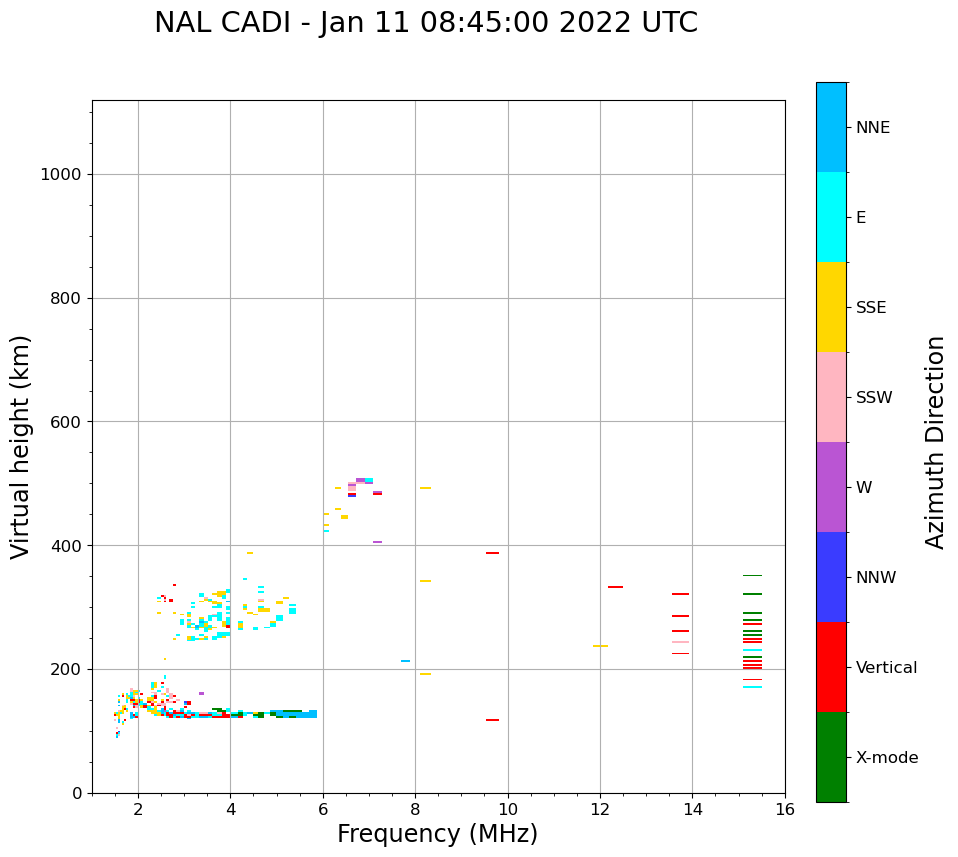 NAL CADI - Jan 11 08:45:00 2022 UTC

Virtual height (km)

1000
800
600
400
200
0

2
4
6
8
10
12
14
16

Frequency (MHz)

NNE
E
SSE
SSW
W
NNW
Vertical
X-mode

Azimuth Direction